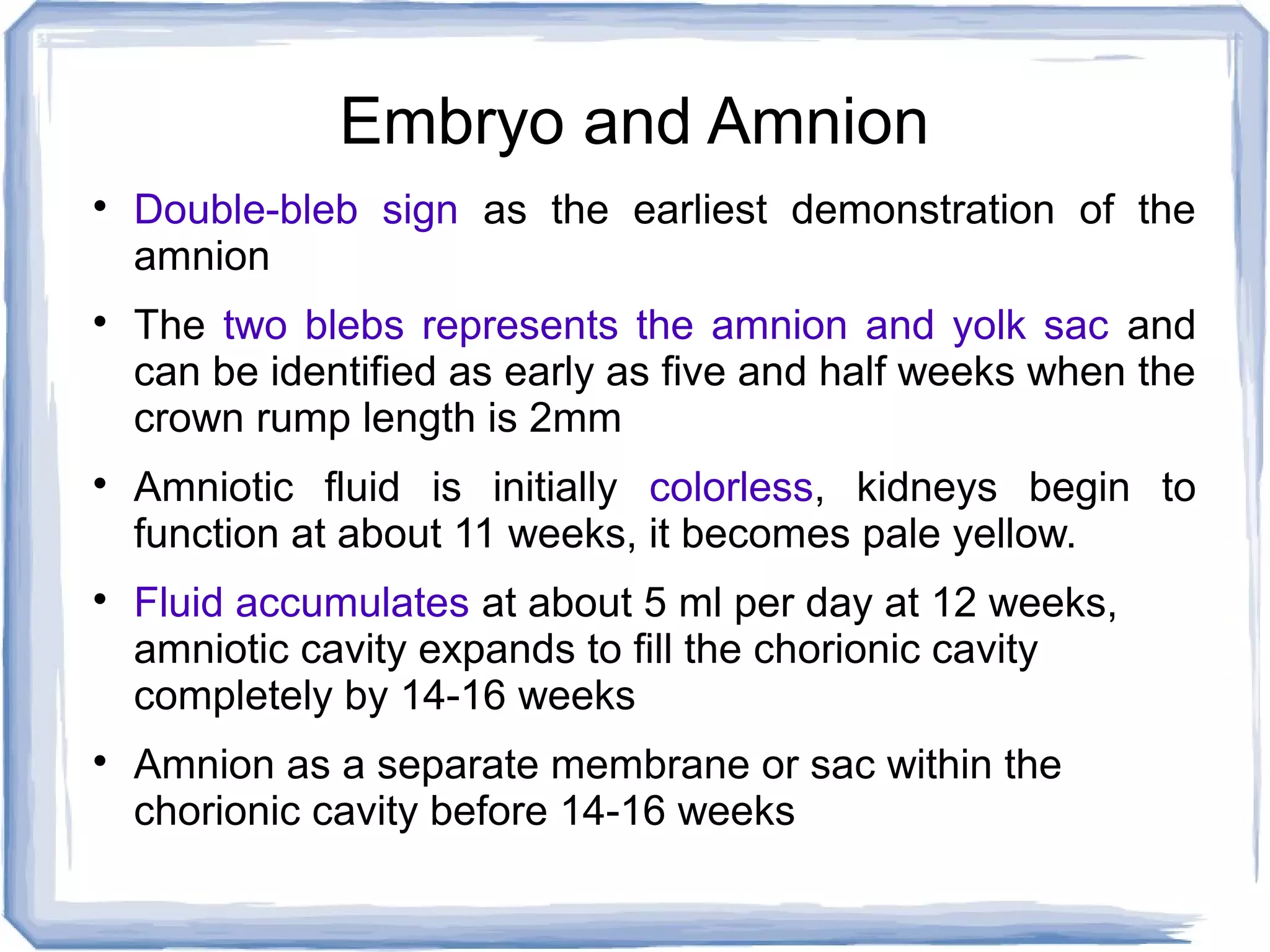 Embryo and Amnion

• Double-bleb sign as the earliest demonstration of the amnion

• The two blebs represents the amnion and yolk sac and can be identified as early as five and half weeks when the crown rump length is 2mm

• Amniotic fluid is initially colorless, kidneys begin to function at about 11 weeks, it becomes pale yellow.

• Fluid accumulates at about 5 ml per day at 12 weeks, amniotic cavity expands to fill the chorionic cavity completely by 14-16 weeks

• Amnion as a separate membrane or sac within the chorionic cavity before 14-16 weeks